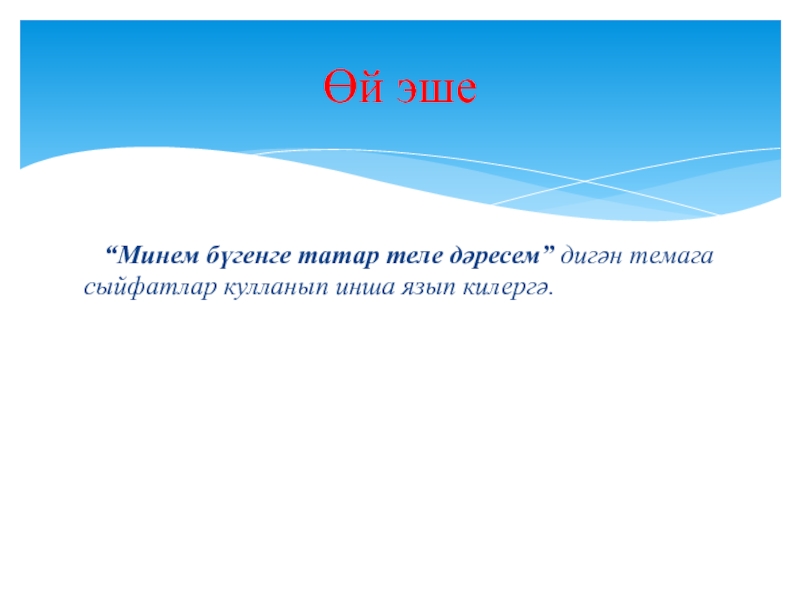 Өй эше

“Минем бүгенге татар теле дәресем” дигән темага сыйфатлар кулланып инша язып килергә.